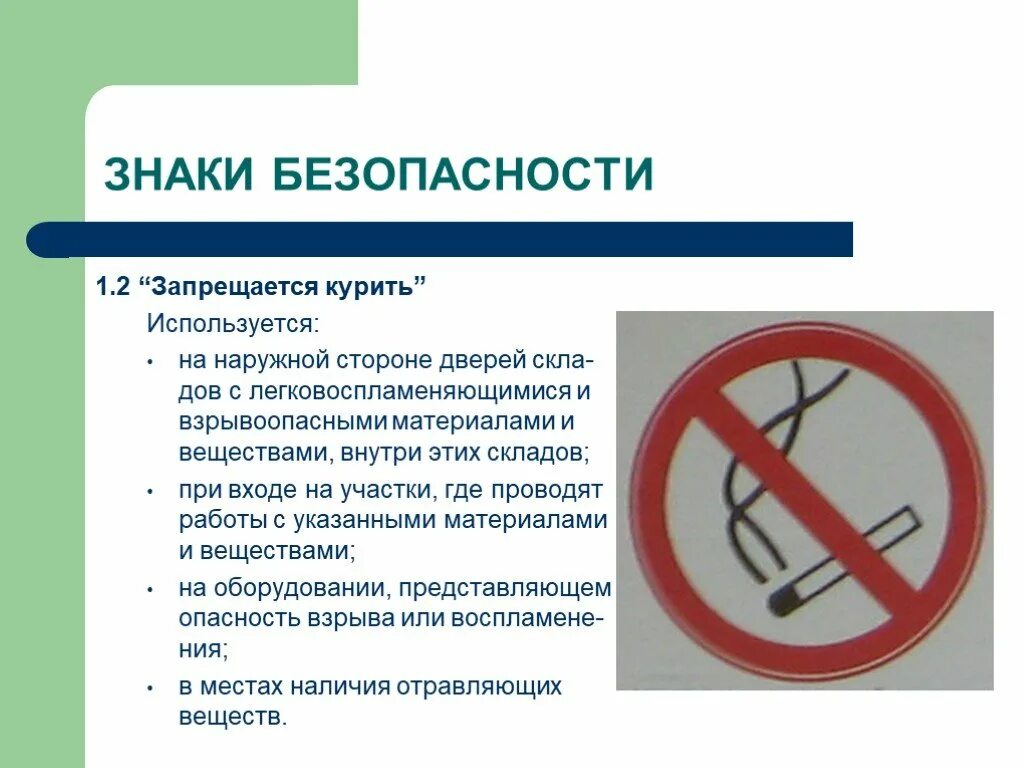 ЗНАКИ БЕЗОПАСНОСТИ

1.2 “Запрещается курить”

Используется:

• на наружной стороне дверей складов с легковоспламеняющимися и взрывоопасными материалами и веществами, внутри этих складов;
• при входе на участки, где проводят работы с указанными материалами и веществами;
• на оборудовании, представляющем опасность взрыва или воспламенения;
• в местах наличия отравляющих веществ.